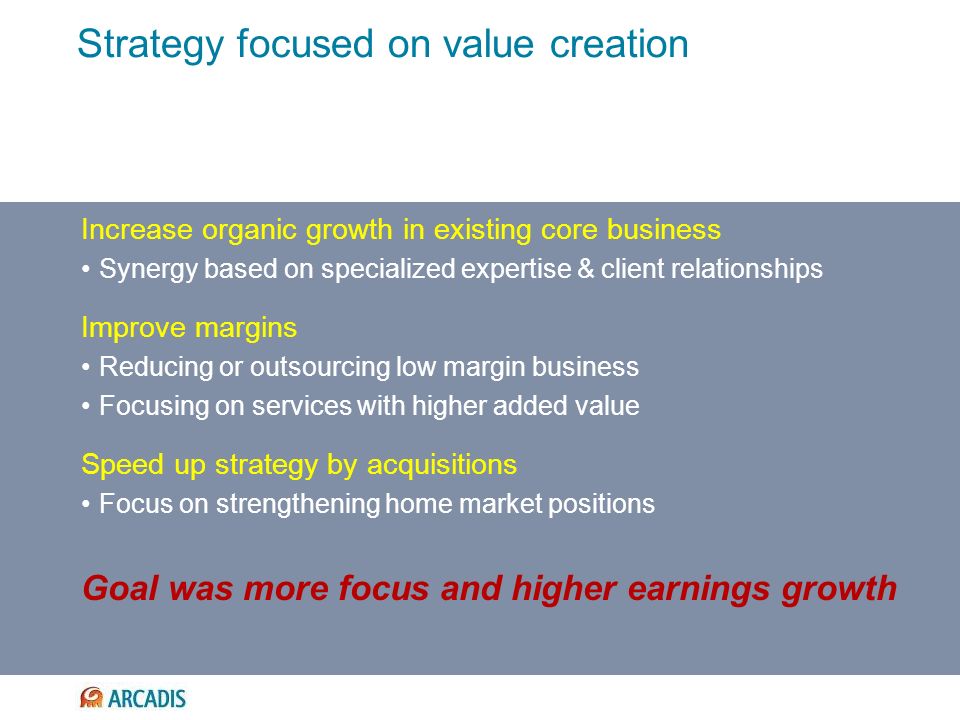 Strategy focused on value creation

Increase organic growth in existing core business

• Synergy based on specialized expertise & client relationships

Improve margins

• Reducing or outsourcing low margin business

• Focusing on services with higher added value

Speed up strategy by acquisitions

• Focus on strengthening home market positions

Goal was more focus and higher earnings growth

ARCADIS